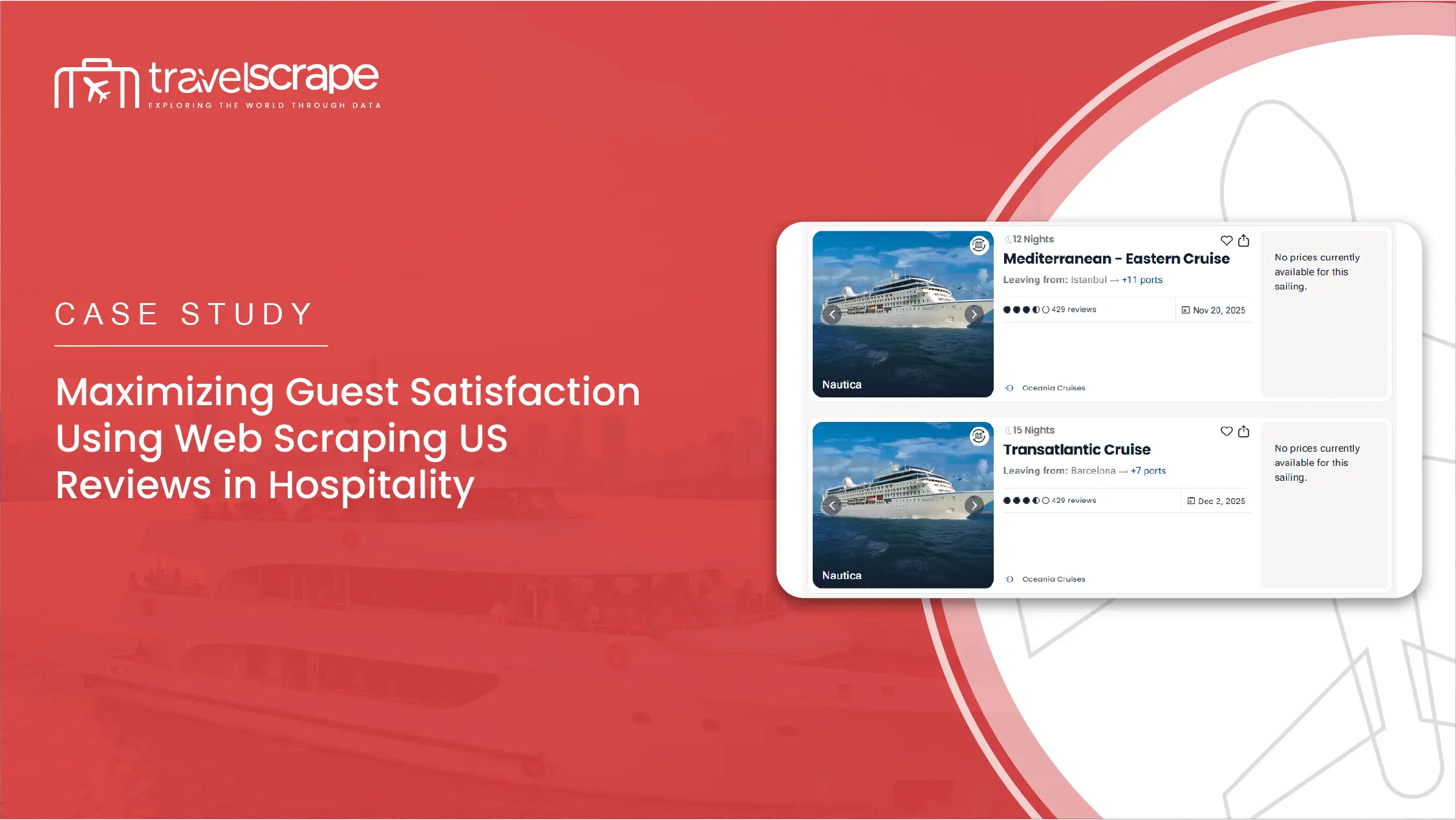 travelscrape
EXPLORING THE WORLD THROUGH DATA

CASE STUDY

Maximizing Guest Satisfaction Using Web Scraping US Reviews in Hospitality

Nautica

12 Nights
Mediterranean - Eastern Cruise
Leaving from: Istanbul → +11 ports
429 reviews
Nov 20, 2025
Oceania Cruises

No prices currently available for this sailing.

Nautica

15 Nights
Transatlantic Cruise
Leaving from: Barcelona → +7 ports
429 reviews
Dec 2, 2025
Oceania Cruises

No prices currently available for this sailing.